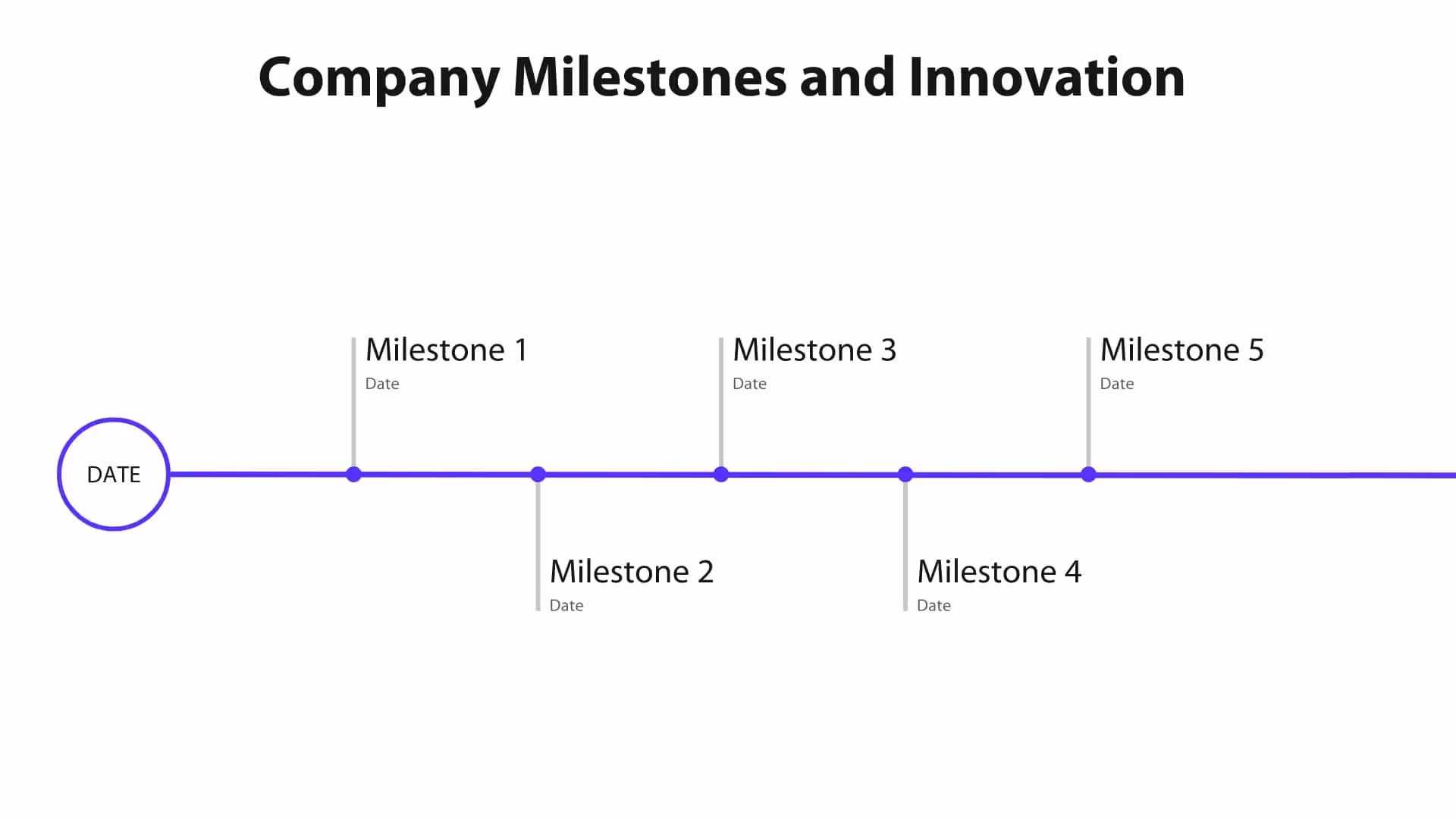 Company Milestones and Innovation

DATE

Milestone 1
Date

Milestone 2
Date

Milestone 3
Date

Milestone 4
Date

Milestone 5
Date